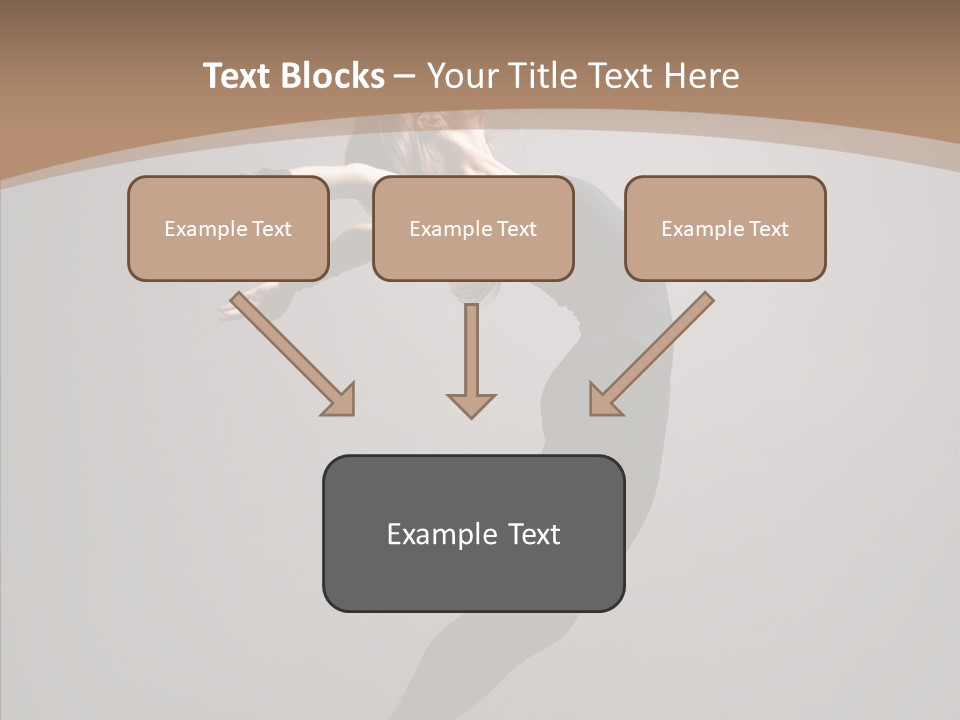 Text Blocks – Your Title Text Here

Example Text

Example Text

Example Text

Example Text